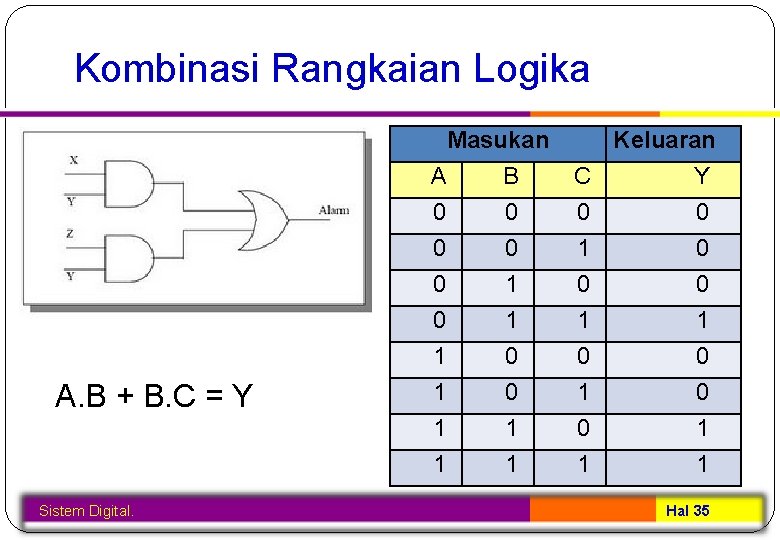 Kombinasi Rangkaian Logika

X
Y
Z
Y
Alarm

A.B + B.C = Y

| Masukan | | | Keluaran |
|---|---|---|---|
| A | B | C | Y |
| 0 | 0 | 0 | 0 |
| 0 | 0 | 1 | 0 |
| 0 | 1 | 0 | 0 |
| 0 | 1 | 1 | 1 |
| 1 | 0 | 0 | 0 |
| 1 | 0 | 1 | 0 |
| 1 | 1 | 0 | 1 |
| 1 | 1 | 1 | 1 |

Sistem Digital.

Hal 35